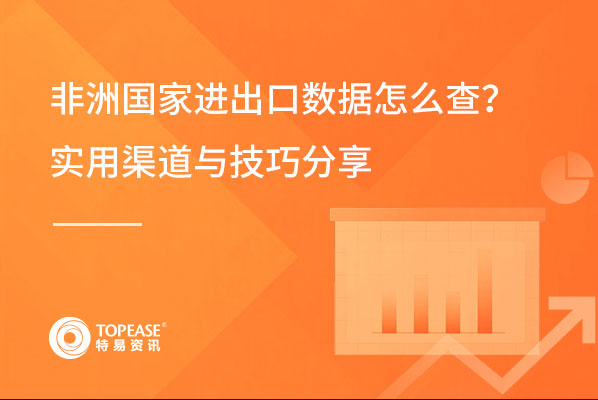 非洲国家进出口数据怎么查？
实用渠道与技巧分享

TOPEASE®
特易资讯